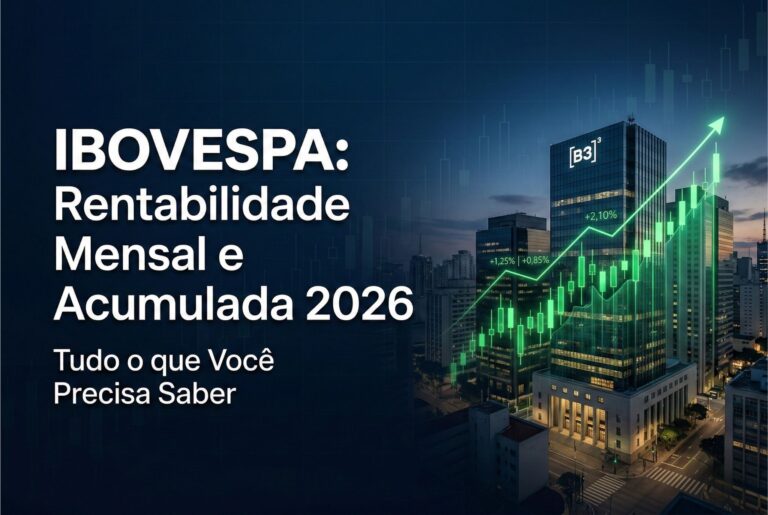 IBOVESPA:
Rentabilidade Mensal e Acumulada 2026

Tudo o que Você Precisa Saber

[B3]³

+2,10%

+1,25% | +0,85%